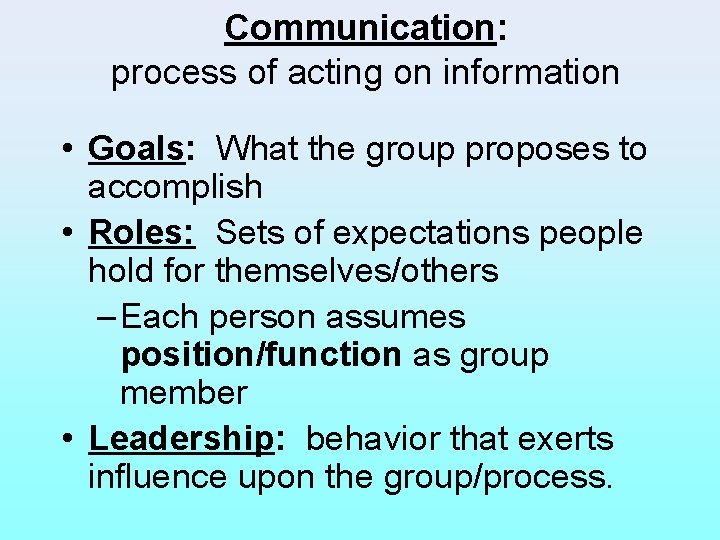 Communication:
process of acting on information

• Goals: What the group proposes to accomplish
• Roles: Sets of expectations people hold for themselves/others
– Each person assumes position/function as group member
• Leadership: behavior that exerts influence upon the group/process.